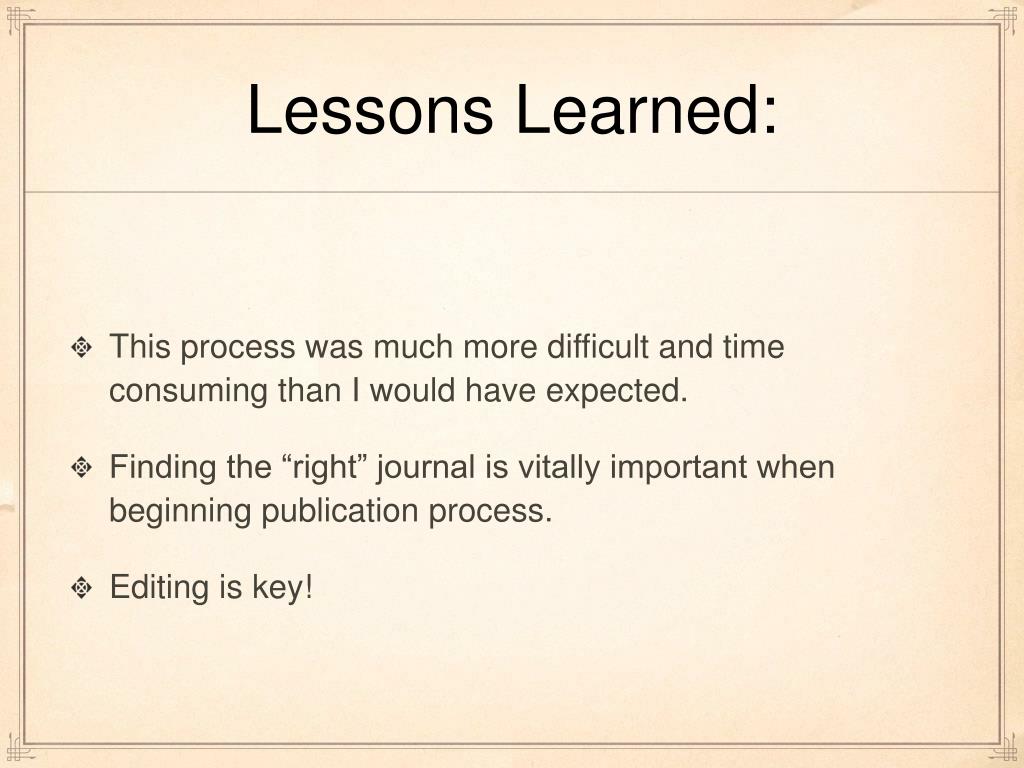 Lessons Learned:

❖ This process was much more difficult and time consuming than I would have expected.

❖ Finding the “right” journal is vitally important when beginning publication process.

❖ Editing is key!